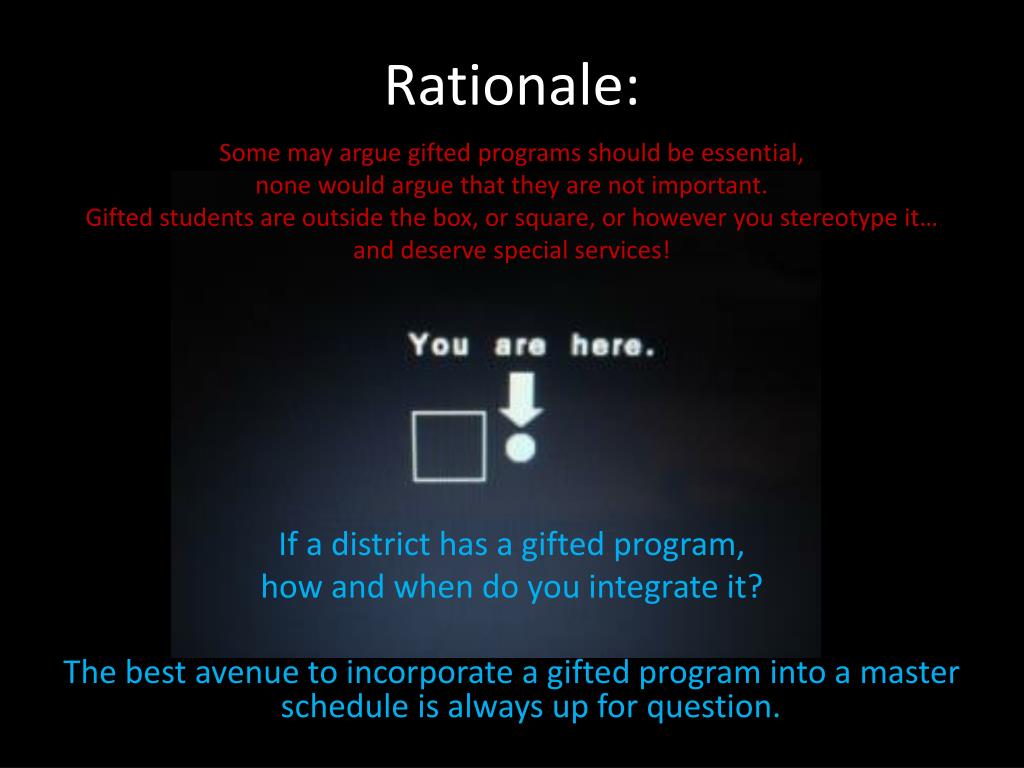 Rationale:

Some may argue gifted programs should be essential, none would argue that they are not important. Gifted students are outside the box, or square, or however you stereotype it… and deserve special services!

You are here.

If a district has a gifted program, how and when do you integrate it?

The best avenue to incorporate a gifted program into a master schedule is always up for question.